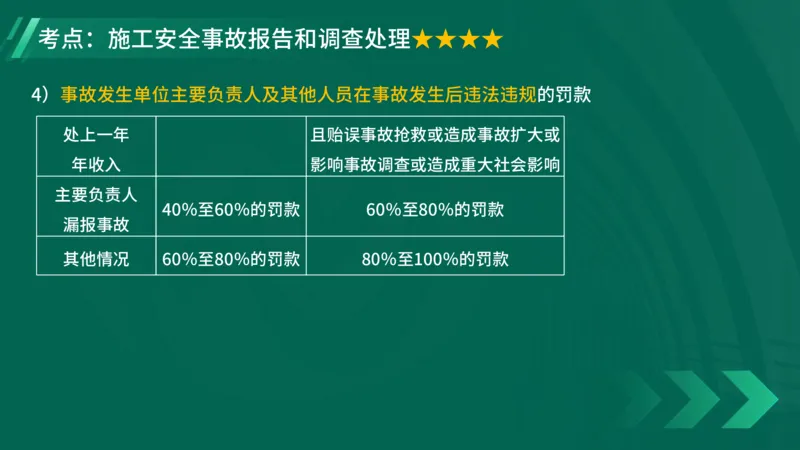 考点：施工安全事故报告和调查处理★★★★

4）事故发生单位主要负责人及其他人员在事故发生后违法违规的罚款

| 处上一年年收入 | | 且贻误事故抢救或造成事故扩大或影响事故调查或造成重大社会影响 |
|---|---|---|
| 主要负责人漏报事故 | 40%至60%的罚款 | 60%至80%的罚款 |
| 其他情况 | 60%至80%的罚款 | 80%至100%的罚款 |